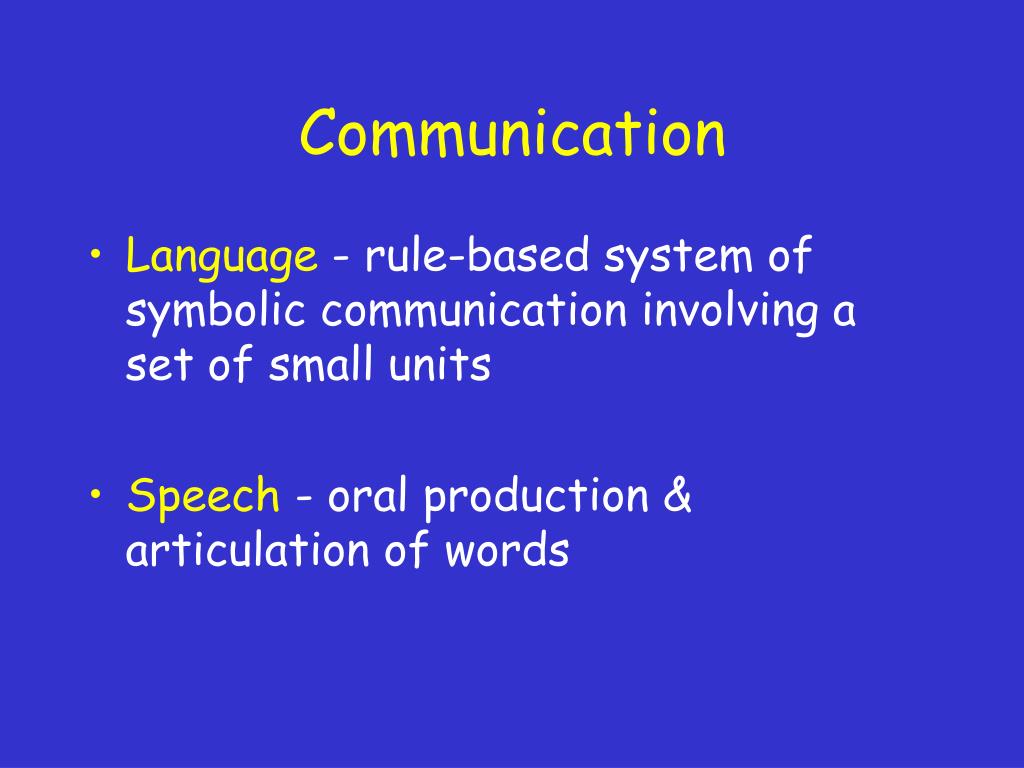 Communication

• Language - rule-based system of symbolic communication involving a set of small units

• Speech - oral production & articulation of words